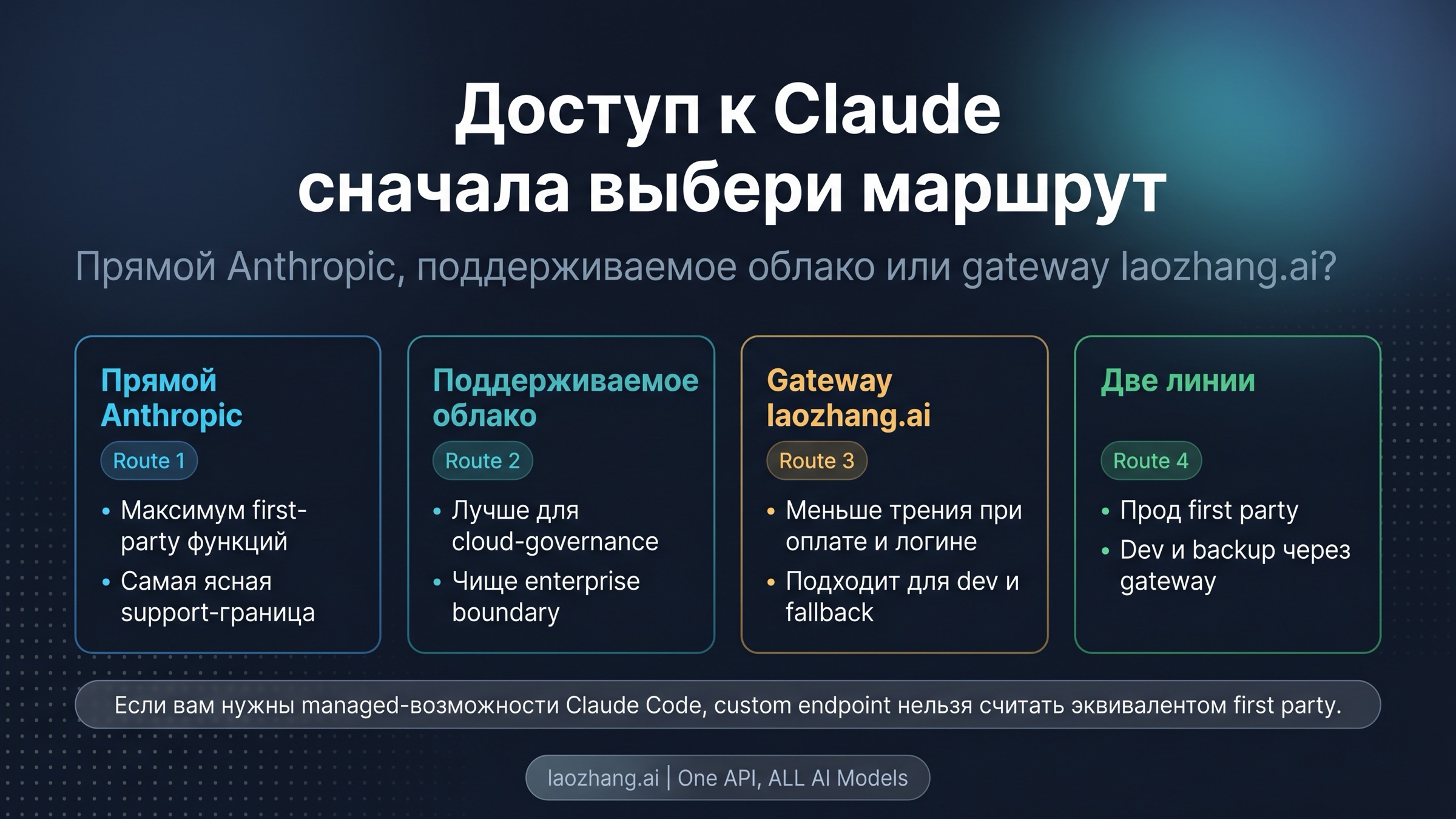 Доступ к Claude сначала выбери маршрут

Прямой Anthropic, поддерживаемое облако или gateway laozhang.ai?

Прямой Anthropic
Route 1
• Максимум first-party функций
• Самая ясная support-граница

Поддерживаемое облако
Route 2
• Лучше для cloud-governance
• Чище enterprise boundary

Gateway laozhang.ai
Route 3
• Меньше трения при оплате и логине
• Подходит для dev и fallback

Две линии
Route 4
• Прод first party
• Dev и backup через gateway

Если вам нужны managed-возможности Claude Code, custom endpoint нельзя считать эквивалентом first party.

laozhang.ai | One API, ALL AI Models